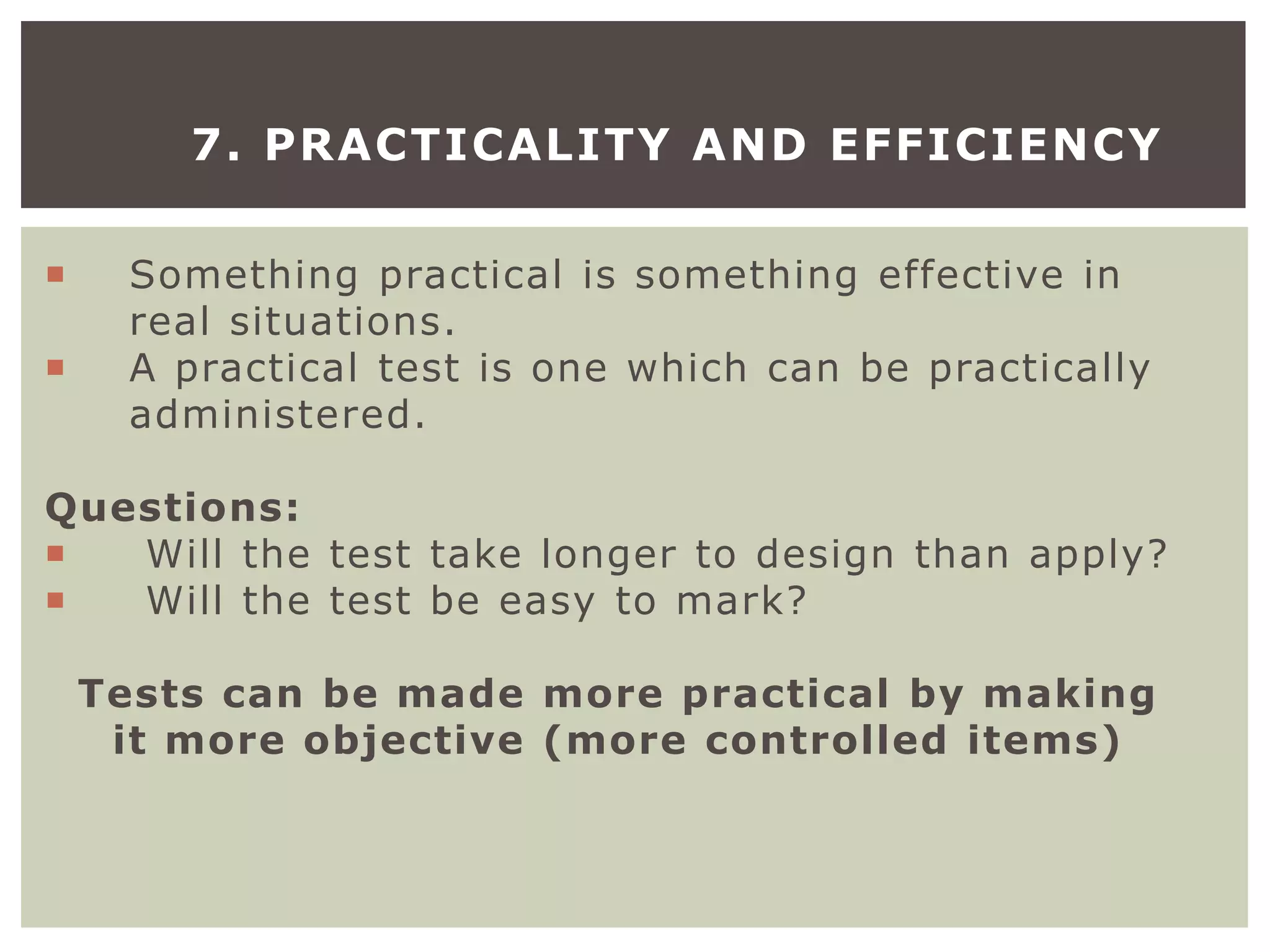 7. PRACTICALITY AND EFFICIENCY

- Something practical is something effective in real situations.
- A practical test is one which can be practically administered.

Questions:
- Will the test take longer to design than apply?
- Will the test be easy to mark?

Tests can be made more practical by making it more objective (more controlled items)